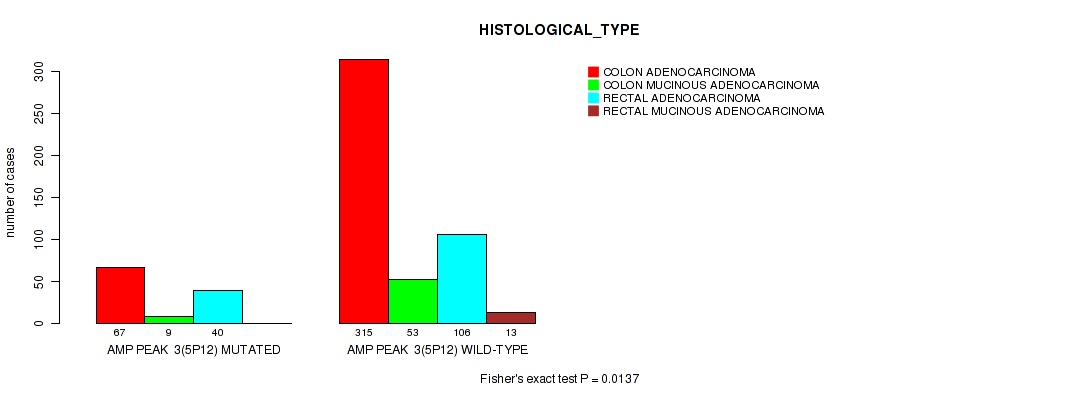 HISTOLOGICAL_TYPE

COLON ADENOCARCINOMA
COLON MUCINOUS ADENOCARCINOMA
RECTAL ADENOCARCINOMA
RECTAL MUCINOUS ADENOCARCINOMA

number of cases

0
50
100
150
200
250
300

67 9 40
AMP PEAK 3(5P12) MUTATED

315 53 106 13
AMP PEAK 3(5P12) WILD-TYPE

Fisher's exact test P = 0.0137